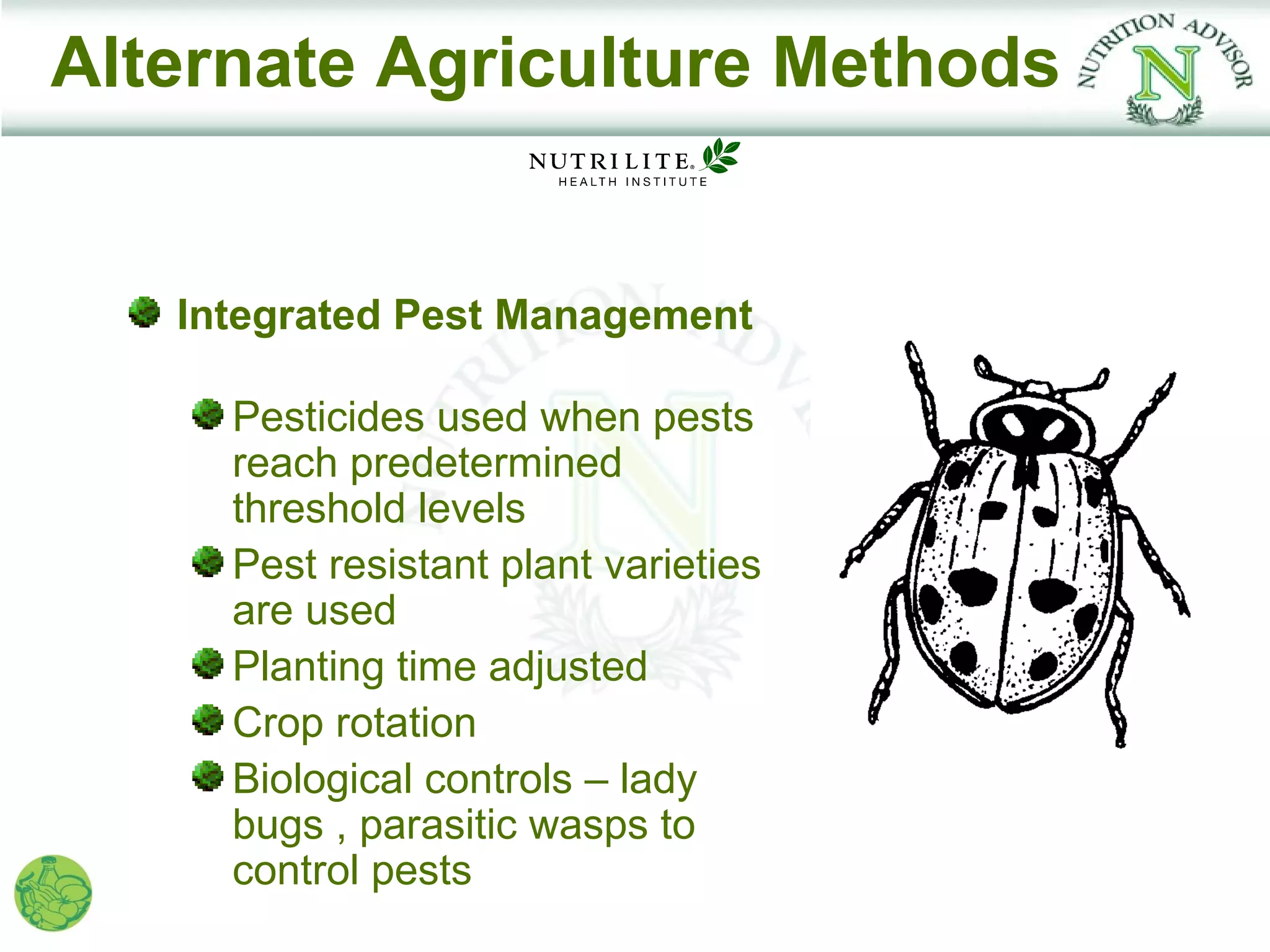 Alternate Agriculture Methods

NUTRITION ADVISOR N

NUTRILITE®
HEALTH INSTITUTE

Integrated Pest Management

Pesticides used when pests reach predetermined threshold levels

Pest resistant plant varieties are used

Planting time adjusted

Crop rotation

Biological controls – lady bugs , parasitic wasps to control pests